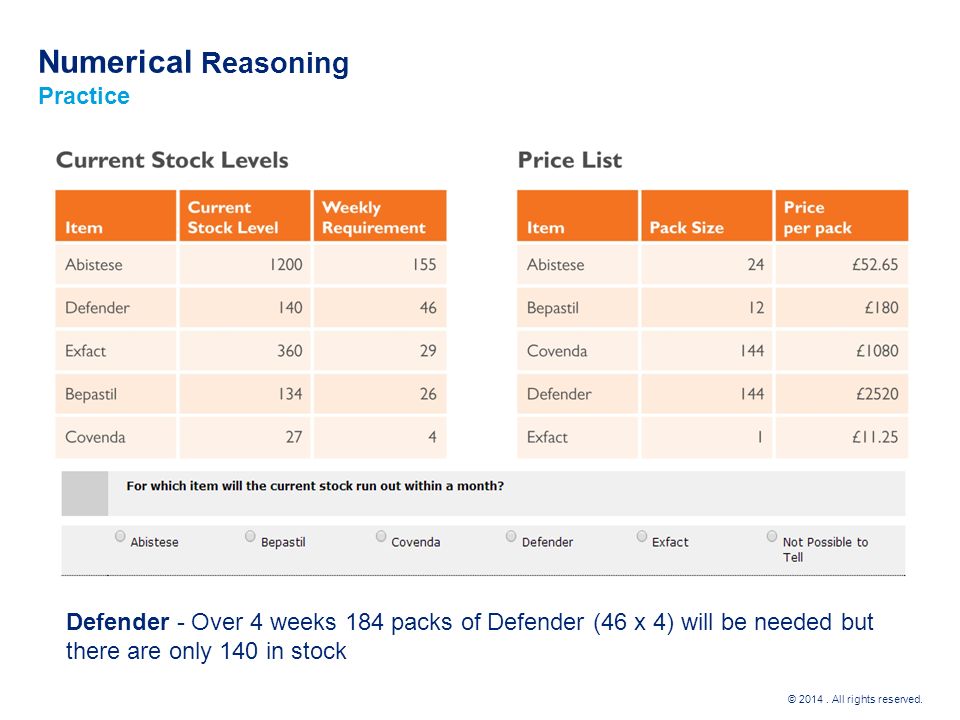 Numerical Reasoning
Practice

Current Stock Levels

| Item | Current Stock Level | Weekly Requirement |
|---|---|---|
| Abistese | 1200 | 155 |
| Defender | 140 | 46 |
| Exfact | 360 | 29 |
| Bepastil | 134 | 26 |
| Covenda | 27 | 4 |

Price List

| Item | Pack Size | Price per pack |
|---|---|---|
| Abistese | 24 | £52.65 |
| Bepastil | 12 | £180 |
| Covenda | 144 | £1080 |
| Defender | 144 | £2520 |
| Exfact | 1 | £11.25 |

For which item will the current stock run out within a month?

Abistese
Bepastil
Covenda
Defender
Exfact
Not Possible to Tell

Defender - Over 4 weeks 184 packs of Defender (46 x 4) will be needed but there are only 140 in stock

© 2014 . All rights reserved.